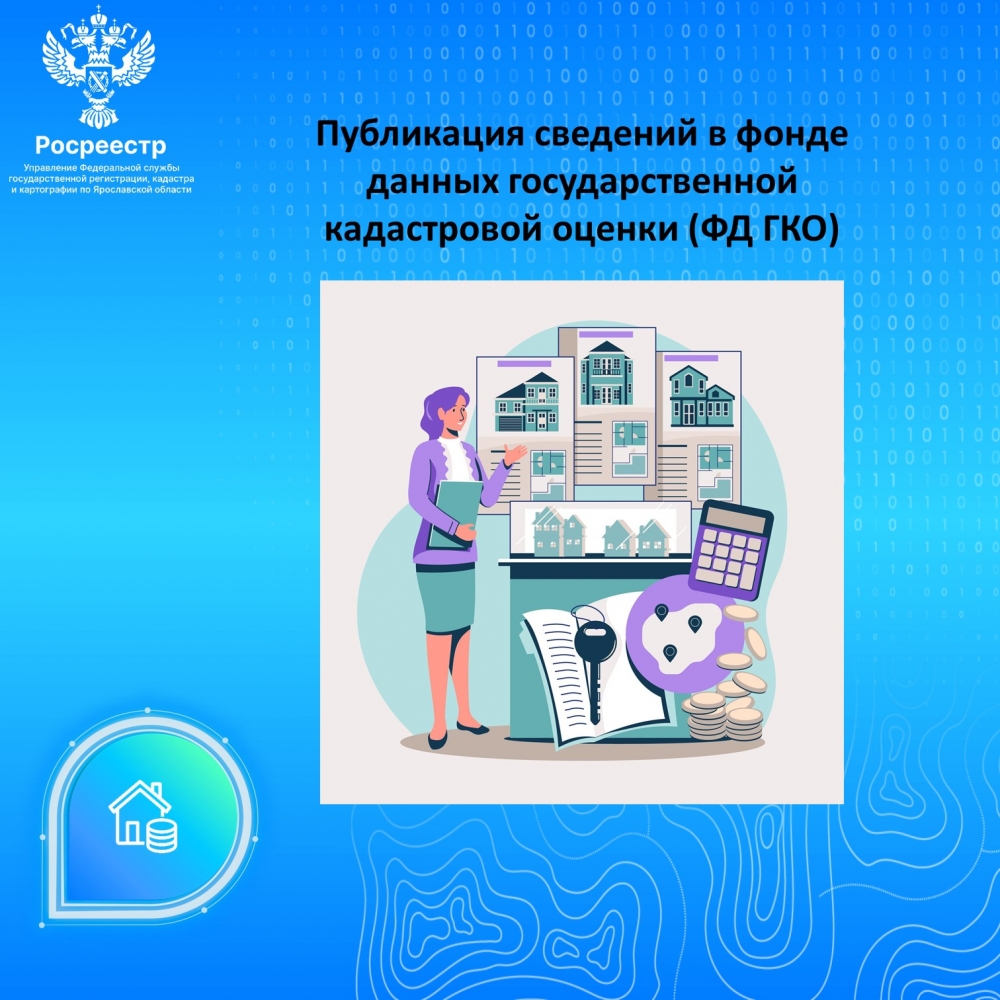 Росреестр
Управление Федеральной службы государственной регистрации, кадастра и картографии по Ярославской области

Публикация сведений в фонде данных государственной кадастровой оценки (ФД ГКО)